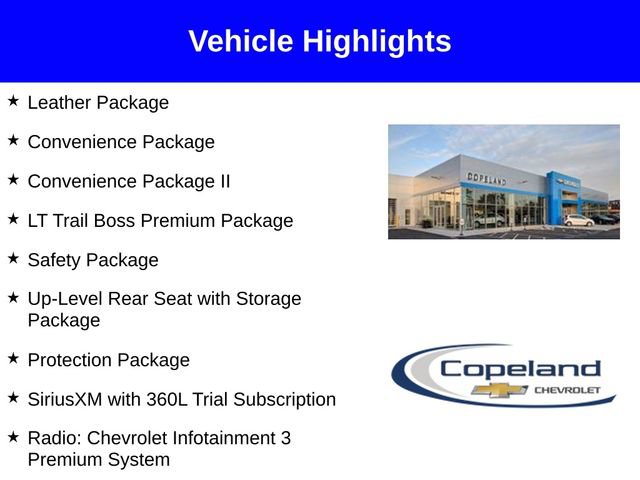 Vehicle Highlights

★ Leather Package

★ Convenience Package

★ Convenience Package II

★ LT Trail Boss Premium Package

★ Safety Package

★ Up-Level Rear Seat with Storage Package

★ Protection Package

★ SiriusXM with 360L Trial Subscription

★ Radio: Chevrolet Infotainment 3 Premium System

COPELAND

Copeland
CHEVROLET